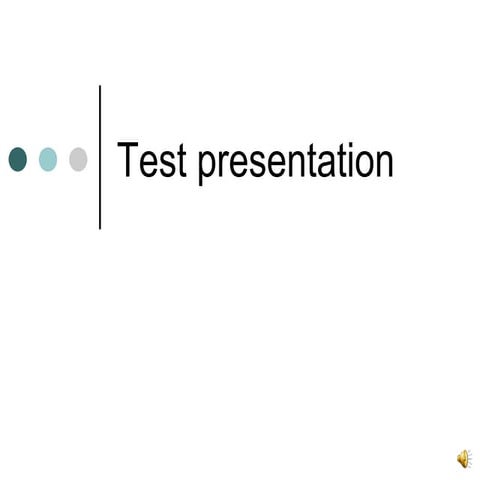 Test presentation